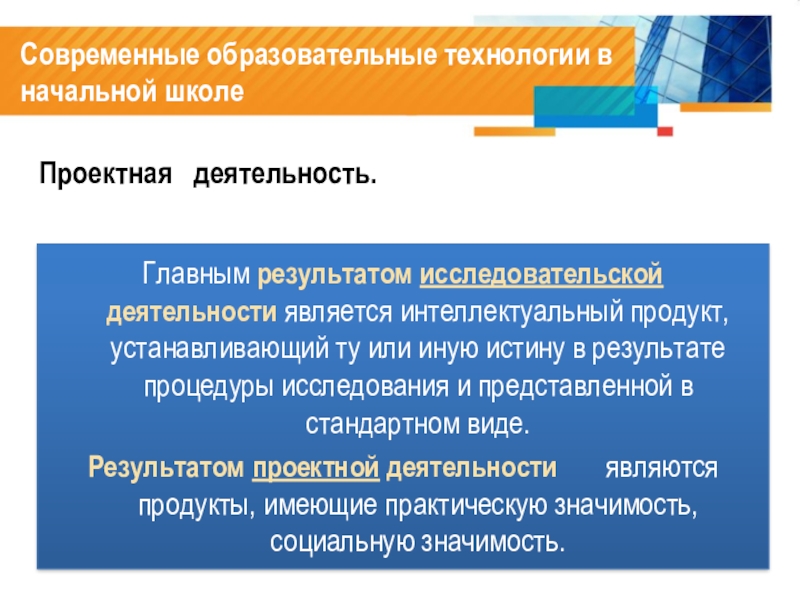 Современные образовательные технологии в начальной школе

Проектная деятельность.

Главным результатом исследовательской деятельности является интеллектуальный продукт, устанавливающий ту или иную истину в результате процедуры исследования и представленной в стандартном виде.

Результатом проектной деятельности являются продукты, имеющие практическую значимость, социальную значимость.